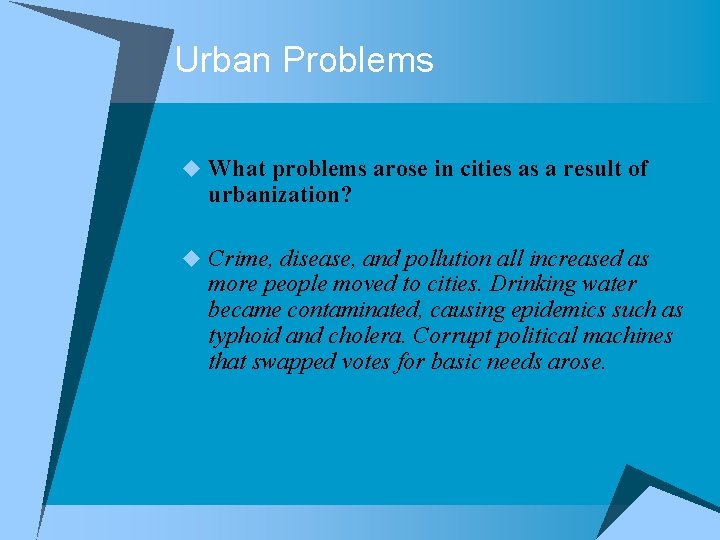 Urban Problems

What problems arose in cities as a result of urbanization?

Crime, disease, and pollution all increased as more people moved to cities. Drinking water became contaminated, causing epidemics such as typhoid and cholera. Corrupt political machines that swapped votes for basic needs arose.